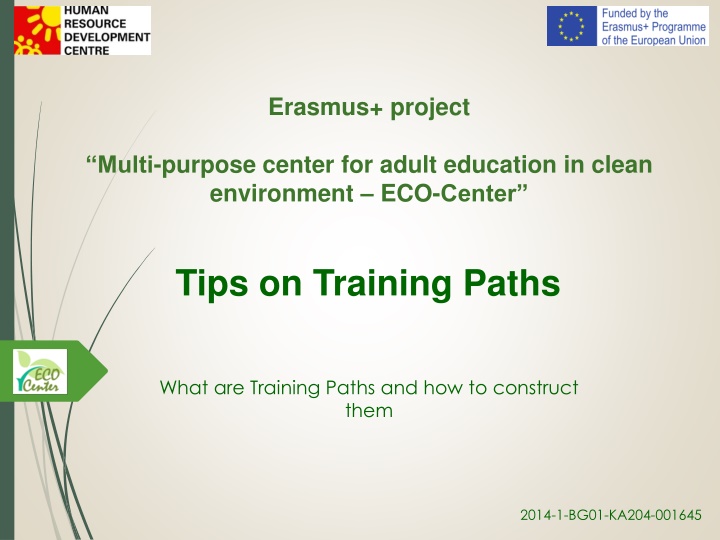 HUMAN RESOURCE DEVELOPMENT CENTRE

Funded by the Erasmus+ Programme of the European Union

Erasmus+ project

“Multi-purpose center for adult education in clean environment – ECO-Center”

Tips on Training Paths

ECO Center

What are Training Paths and how to construct them

2014-1-BG01-KA204-001645